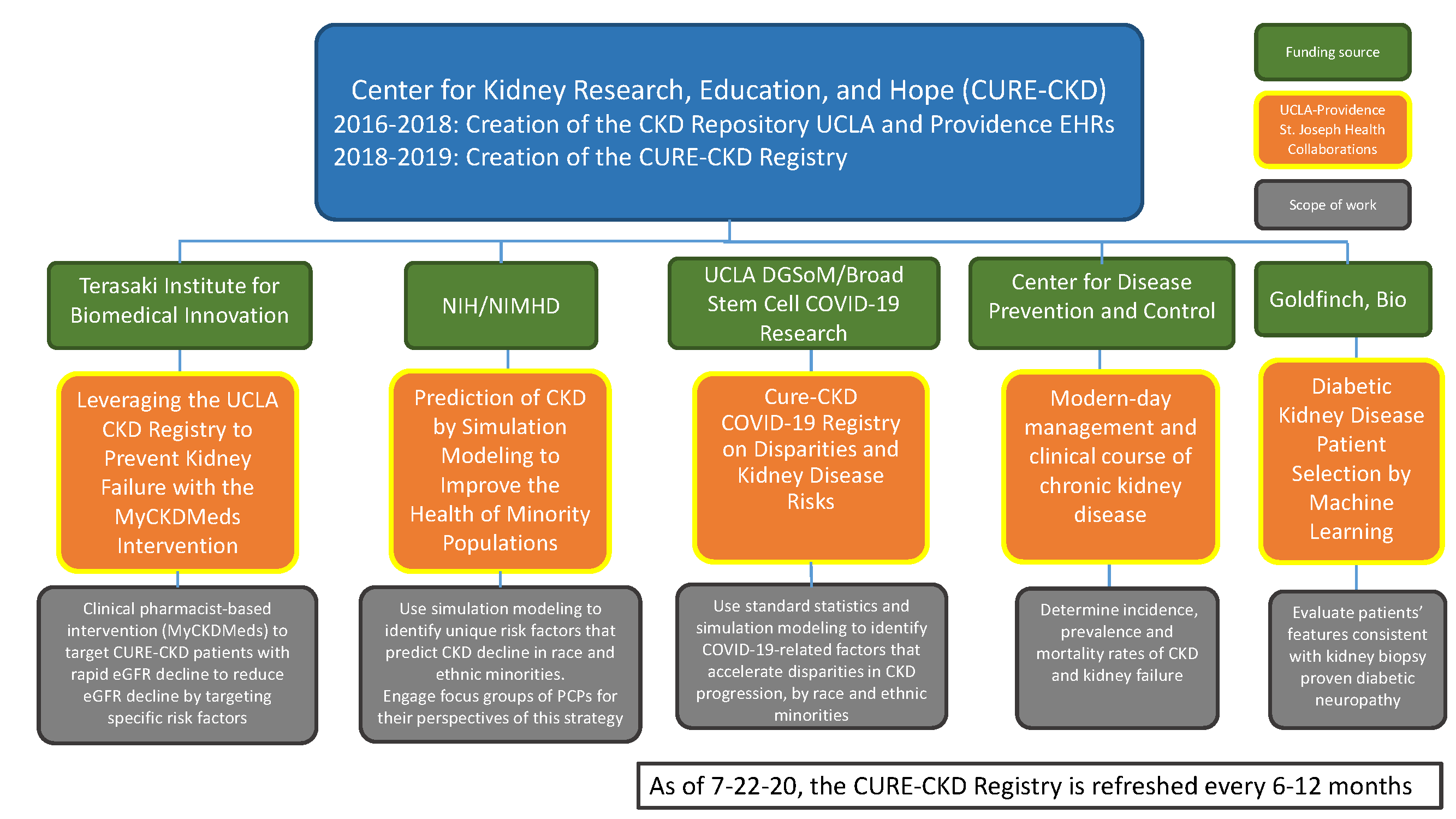 Center for Kidney Research, Education, and Hope (CURE-CKD)
2016-2018: Creation of the CKD Repository UCLA and Providence EHRs
2018-2019: Creation of the CURE-CKD Registry

Funding source

UCLA-Providence St. Joseph Health Collaborations

Scope of work

Terasaki Institute for Biomedical Innovation

Leveraging the UCLA CKD Registry to Prevent Kidney Failure with the MyCKDMeds Intervention

Clinical pharmacist-based intervention (MyCKDMeds) to target CURE-CKD patients with rapid eGFR decline to reduce eGFR decline by targeting specific risk factors

NIH/NIMHD

Prediction of CKD by Simulation Modeling to Improve the Health of Minority Populations

Use simulation modeling to identify unique risk factors that predict CKD decline in race and ethnic minorities.
Engage focus groups of PCPs for their perspectives of this strategy

UCLA DGSoM/Broad Stem Cell COVID-19 Research

Cure-CKD COVID-19 Registry on Disparities and Kidney Disease Risks

Use standard statistics and simulation modeling to identify COVID-19-related factors that accelerate disparities in CKD progression, by race and ethnic minorities

Center for Disease Prevention and Control

Modern-day management and clinical course of chronic kidney disease

Determine incidence, prevalence and mortality rates of CKD and kidney failure

Goldfinch, Bio

Diabetic Kidney Disease Patient Selection by Machine Learning

Evaluate patients' features consistent with kidney biopsy proven diabetic neuropathy

As of 7-22-20, the CURE-CKD Registry is refreshed every 6-12 months